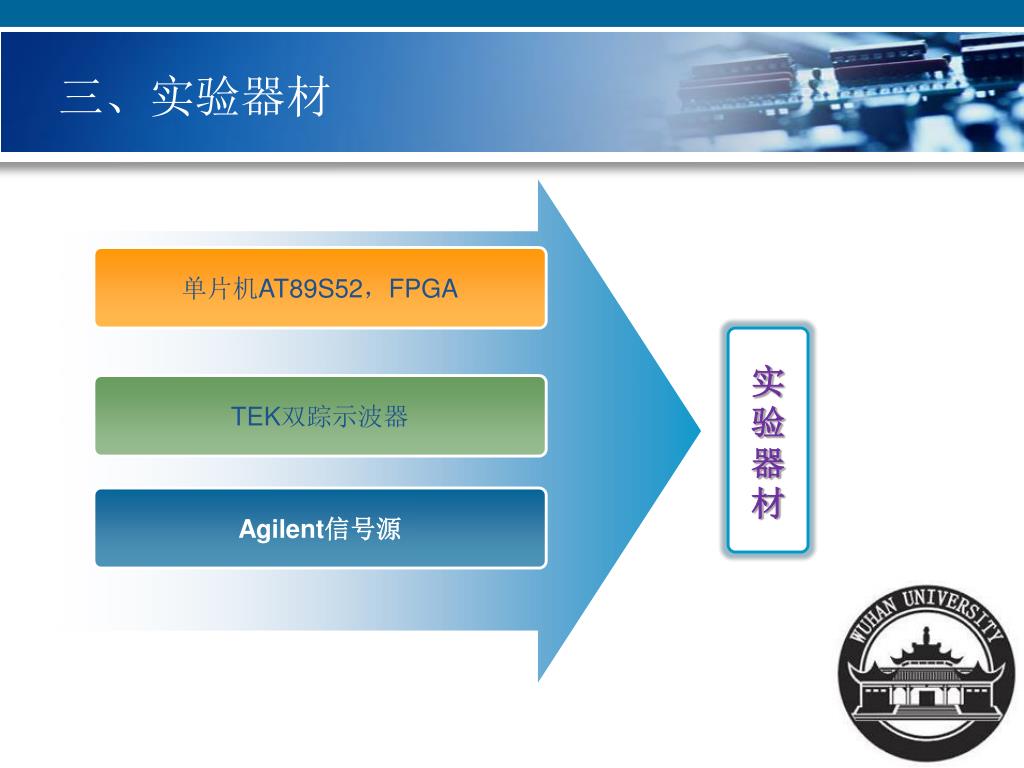 三、实验器材

单片机AT89S52，FPGA

TEK双踪示波器

Agilent信号源

实验器材

WUHAN UNIVERSITY